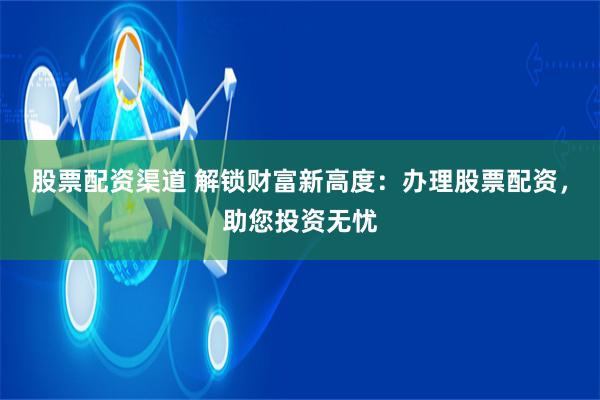 股票配资渠道 解锁财富新高度：办理股票配资，助您投资无忧